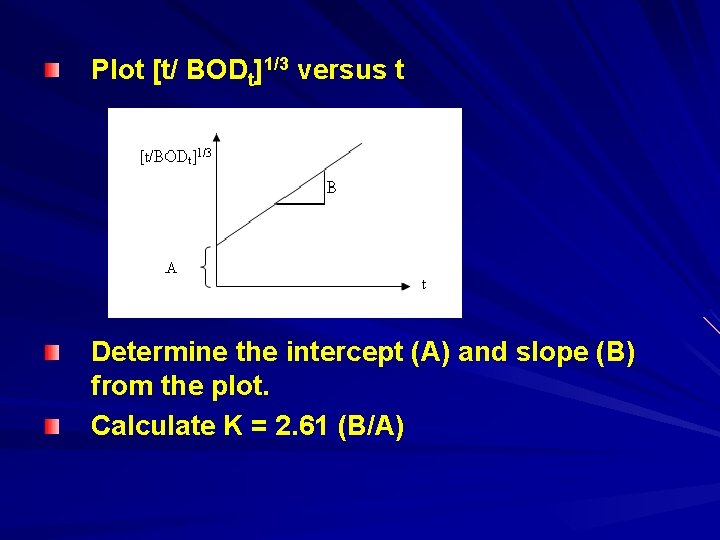 Plot $[t/ BOD_t]^{1/3}$ versus t

$[t/BOD_t]^{1/3}$

B

A

t

Determine the intercept (A) and slope (B) from the plot.

Calculate K = 2.61 (B/A)